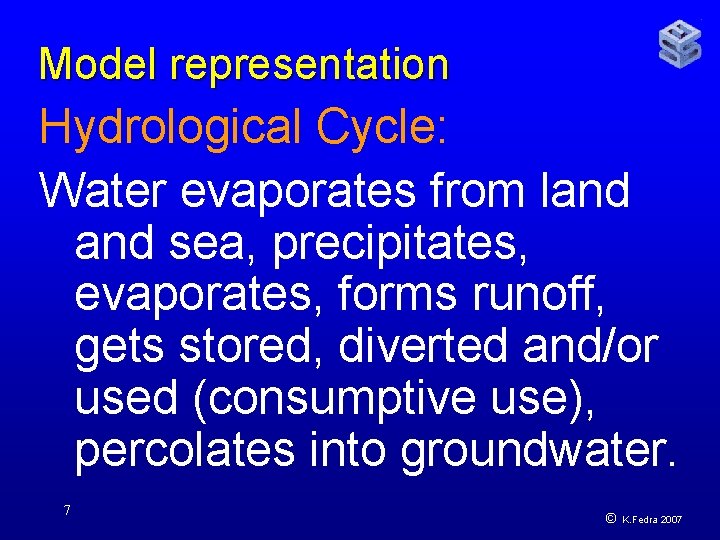 Model representation

Hydrological Cycle:

Water evaporates from land and sea, precipitates, evaporates, forms runoff, gets stored, diverted and/or used (consumptive use), percolates into groundwater.

7

© K.Fedra 2007